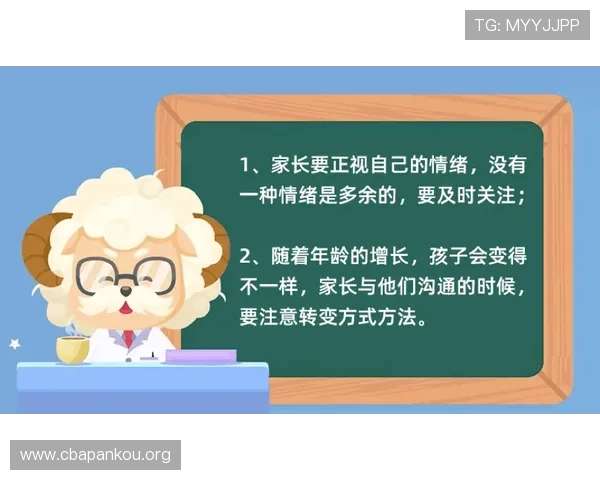 TG: MYYJJPP

1、家长要正视自己的情绪，没有一种情绪是多余的，要及时关注；

2、随着年龄的增长，孩子会变得不一样，家长与他们沟通的时候，要注意转变方式方法。

www.cbapankou.org